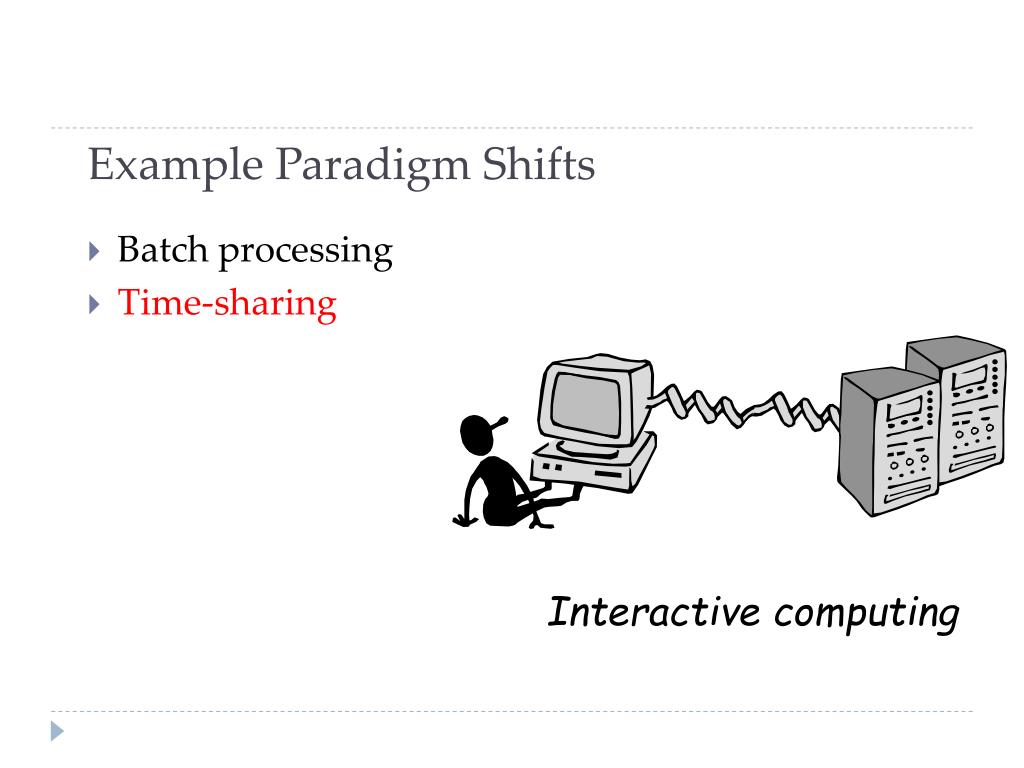 Example Paradigm Shifts

Batch processing
Time-sharing

Interactive computing